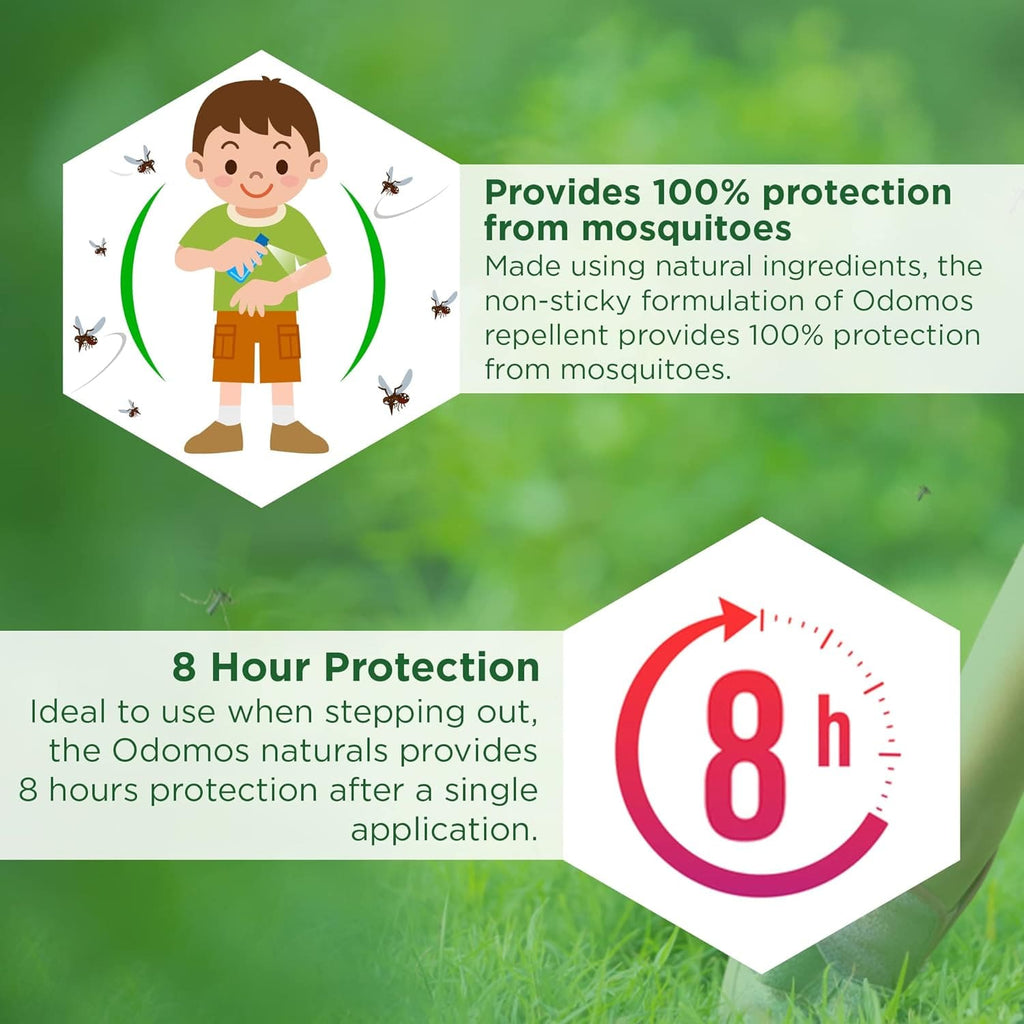 Provides 100% protection from mosquitoes

Made using natural ingredients, the non-sticky formulation of Odomos repellent provides 100% protection from mosquitoes.

8 Hour Protection

Ideal to use when stepping out, the Odomos naturals provides 8 hours protection after a single application.

8 h